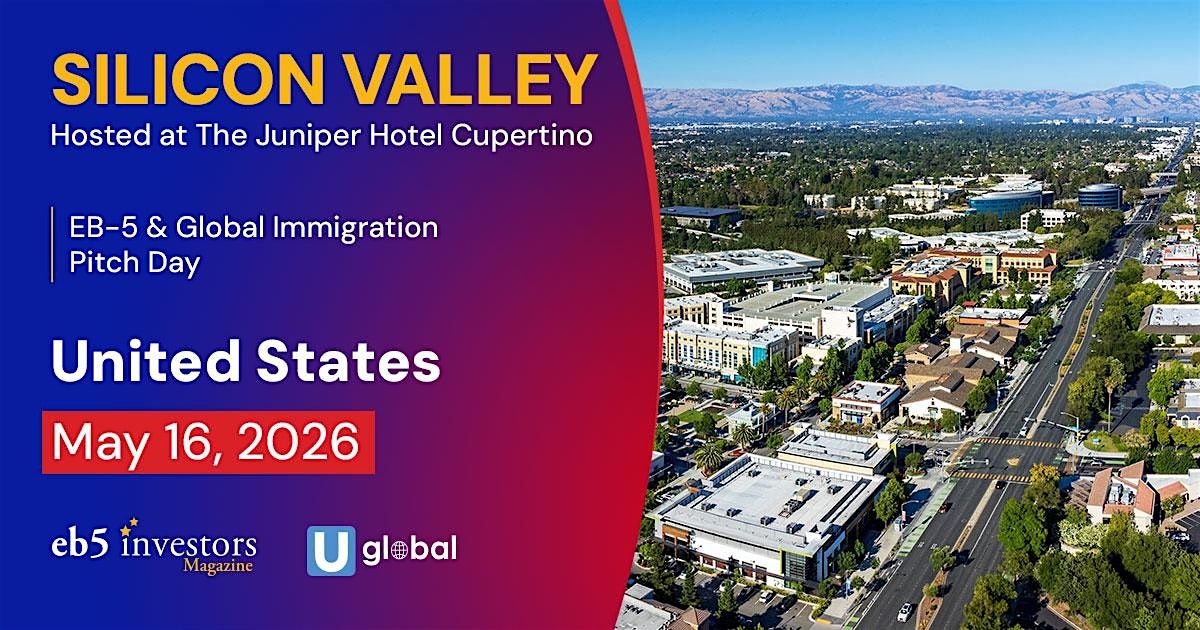 SILICON VALLEY
Hosted at The Juniper Hotel Cupertino

EB-5 & Global Immigration Pitch Day

United States

May 16, 2026

eb5 investors Magazine

U global